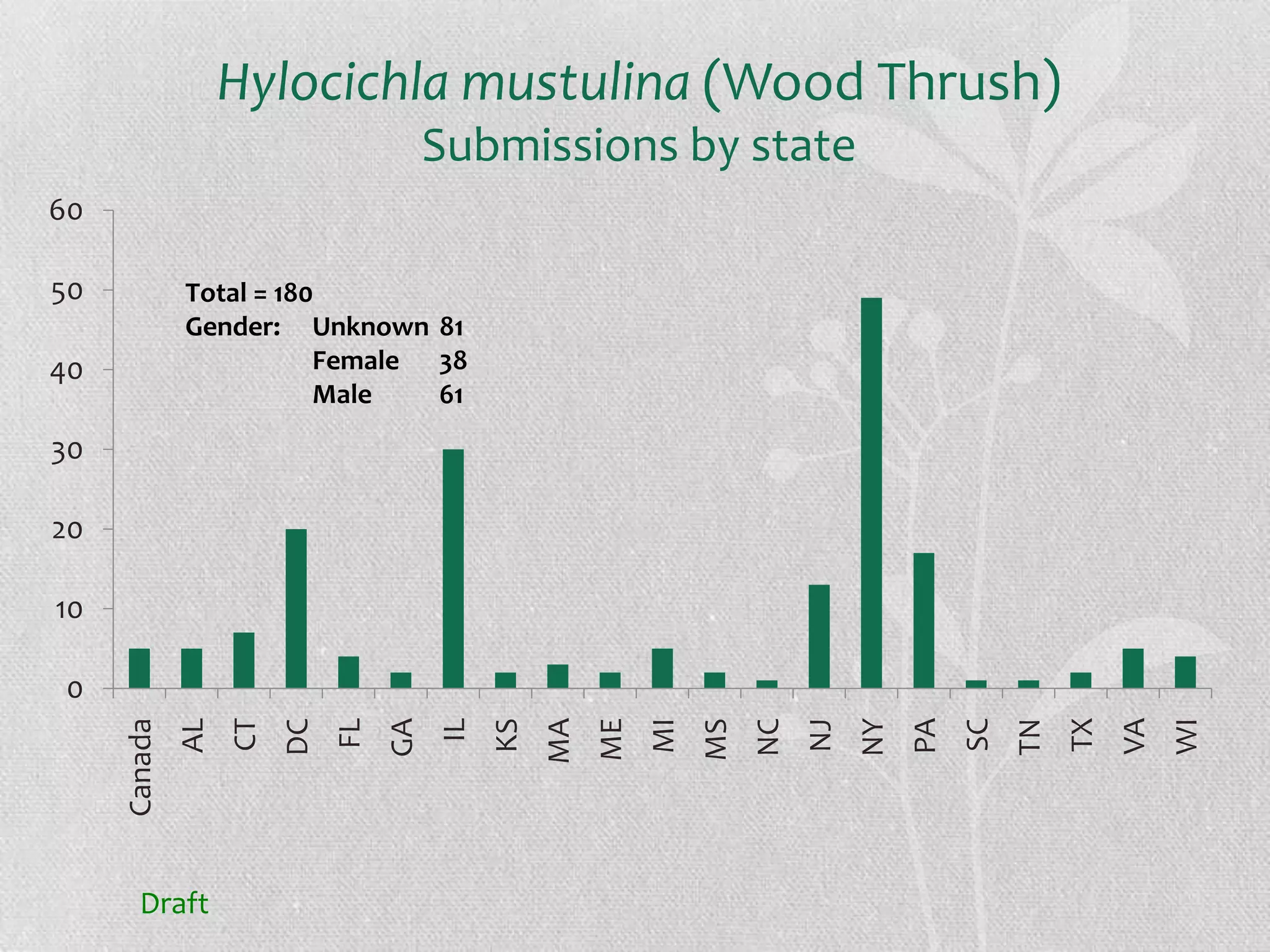 Hylocichla mustulina (Wood Thrush)
Submissions by state

60
50
40
30
20
10
0

Total = 180
Gender: Unknown 81
Female 38
Male 61

Canada
AL
CT
DC
FL
GA
IL
KS
MA
ME
MI
MS
NC
NJ
NY
PA
SC
TN
TX
VA
WI

Draft